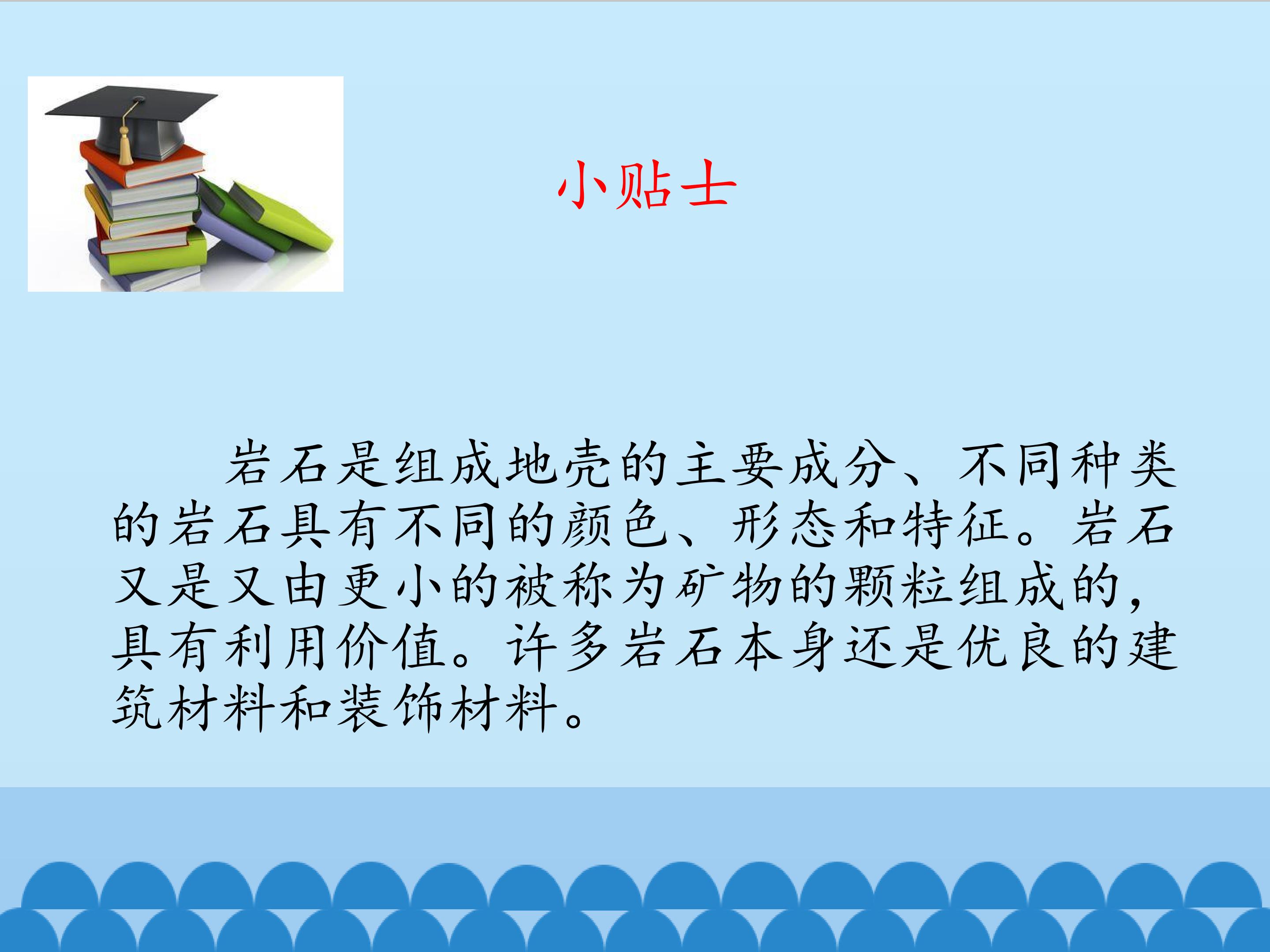 小贴士

岩石是组成地壳的主要成分、不同种类的岩石具有不同的颜色、形态和特征。岩石又是又由更小的被称为矿物的颗粒组成的，具有利用价值。许多岩石本身还是优良的建筑材料和装饰材料。